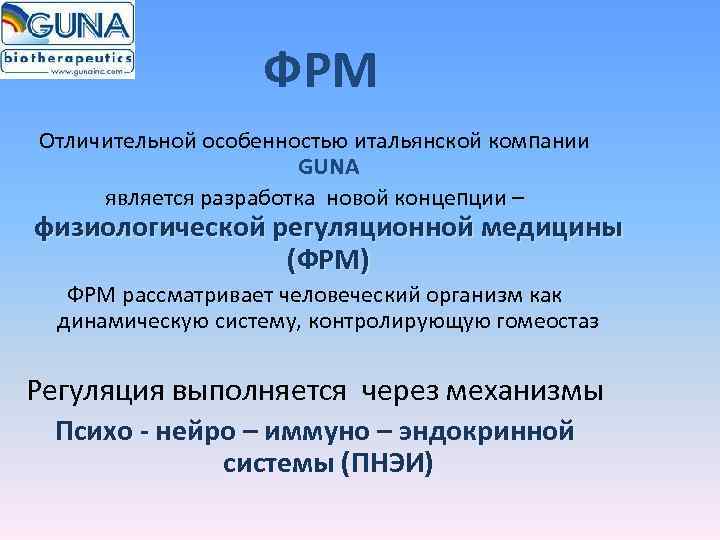 GUNA
biotherapeutics
www.gunainc.com

ФРМ

Отличительной особенностью итальянской компании GUNA является разработка новой концепции – физиологической регуляционной медицины (ФРМ)

ФРМ рассматривает человеческий организм как динамическую систему, контролирующую гомеостаз

Регуляция выполняется через механизмы

Психо - нейро – иммуно – эндокринной системы (ПНЭИ)